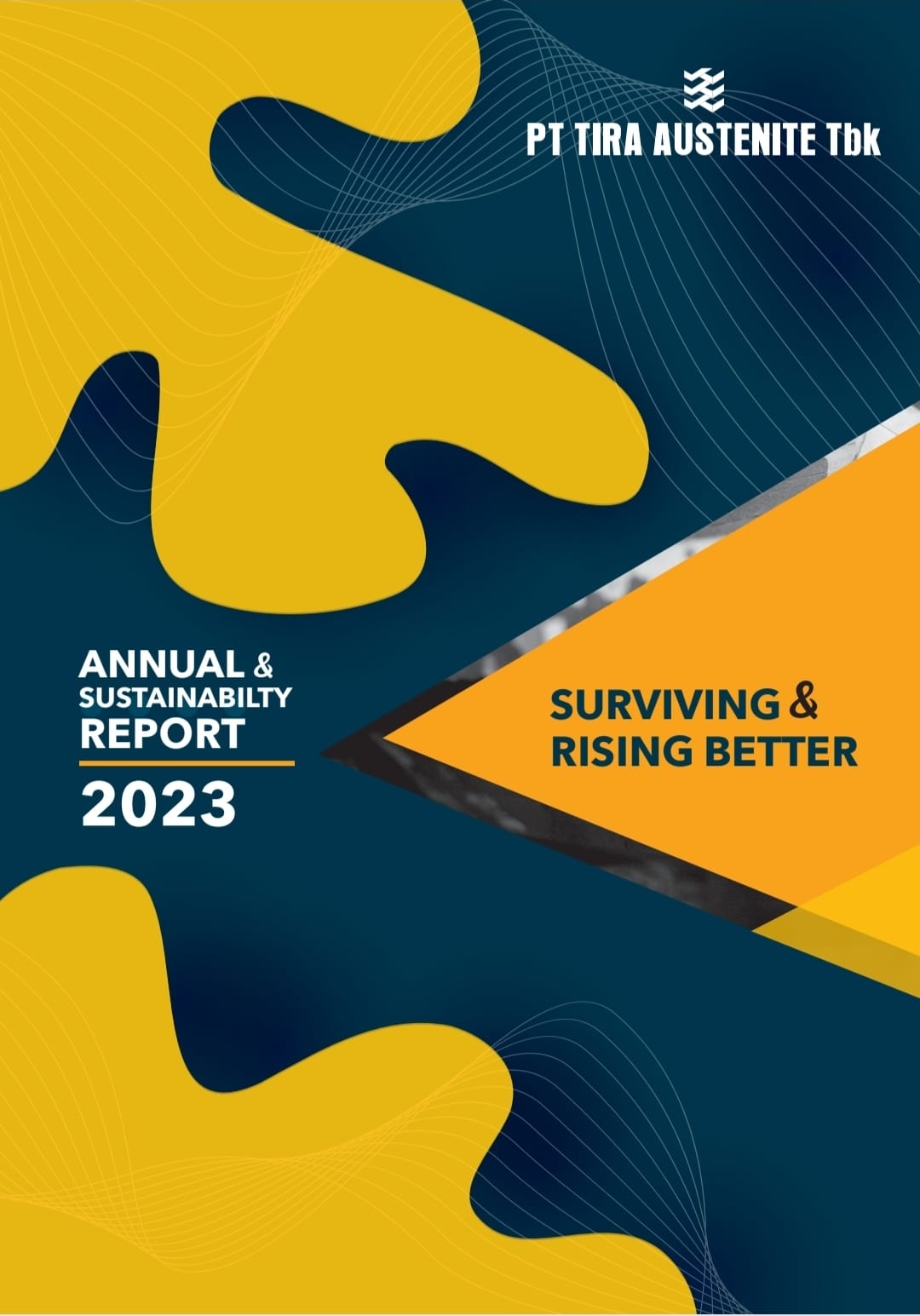 PT TIRA AUSTENITE Tbk

ANNUAL & SUSTAINABILTY REPORT

2023

SURVIVING & RISING BETTER